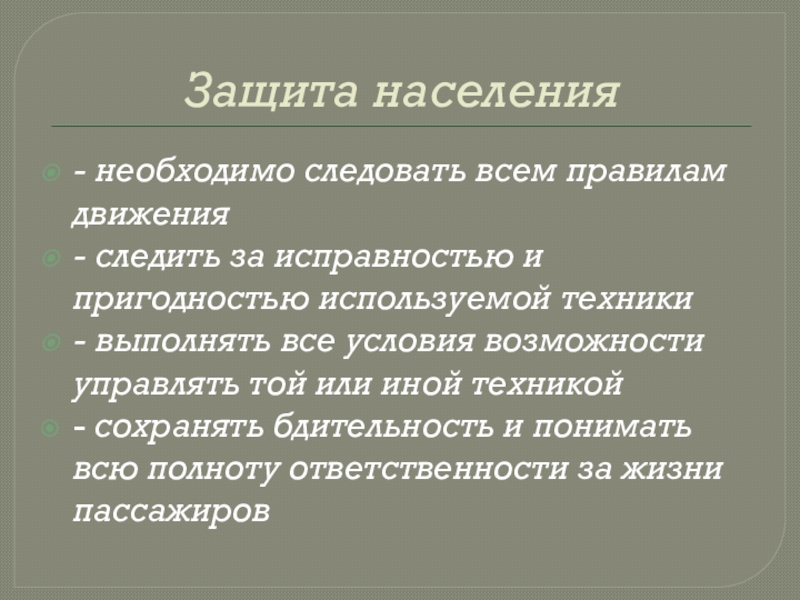 Защита населения

- необходимо следовать всем правилам движения
- следить за исправностью и пригодностью используемой техники
- выполнять все условия возможности управлять той или иной техникой
- сохранять бдительность и понимать всю полноту ответственности за жизни пассажиров